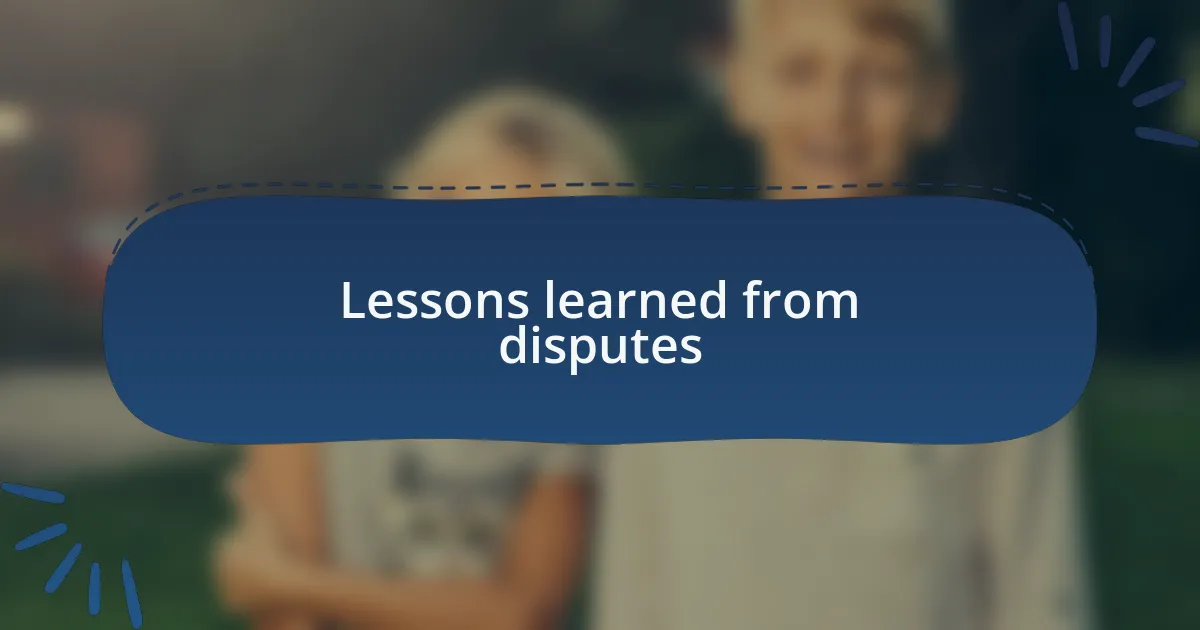 Lessons learned from disputes